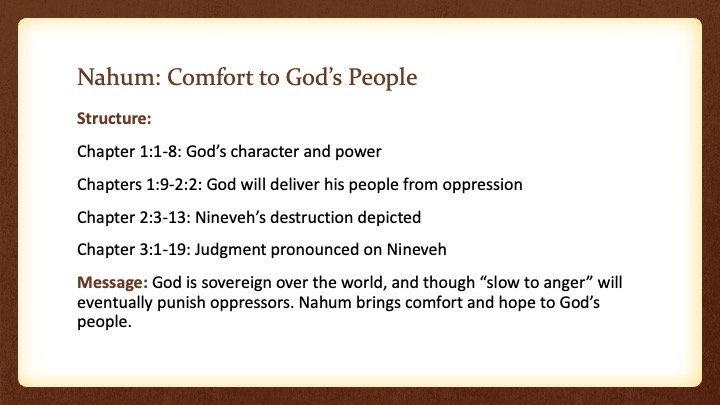 Nahum: Comfort to God’s People

Structure:

Chapter 1:1-8: God’s character and power

Chapters 1:9-2:2: God will deliver his people from oppression

Chapter 2:3-13: Nineveh’s destruction depicted

Chapter 3:1-19: Judgment pronounced on Nineveh

Message: God is sovereign over the world, and though “slow to anger” will eventually punish oppressors. Nahum brings comfort and hope to God’s people.